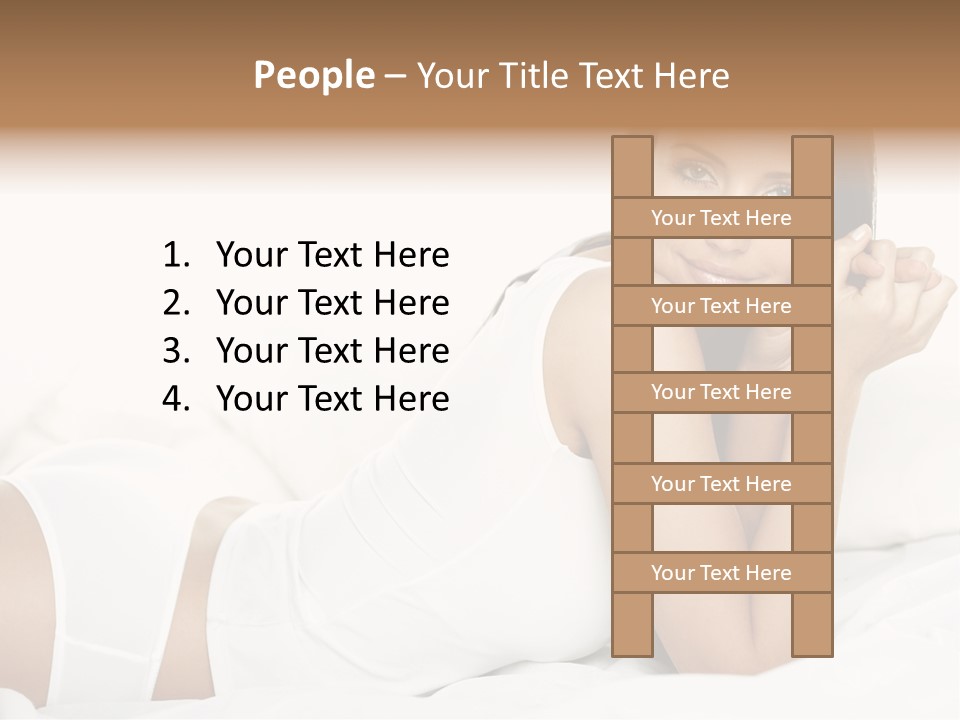 People – Your Title Text Here

1. Your Text Here
2. Your Text Here
3. Your Text Here
4. Your Text Here

Your Text Here

Your Text Here

Your Text Here

Your Text Here

Your Text Here